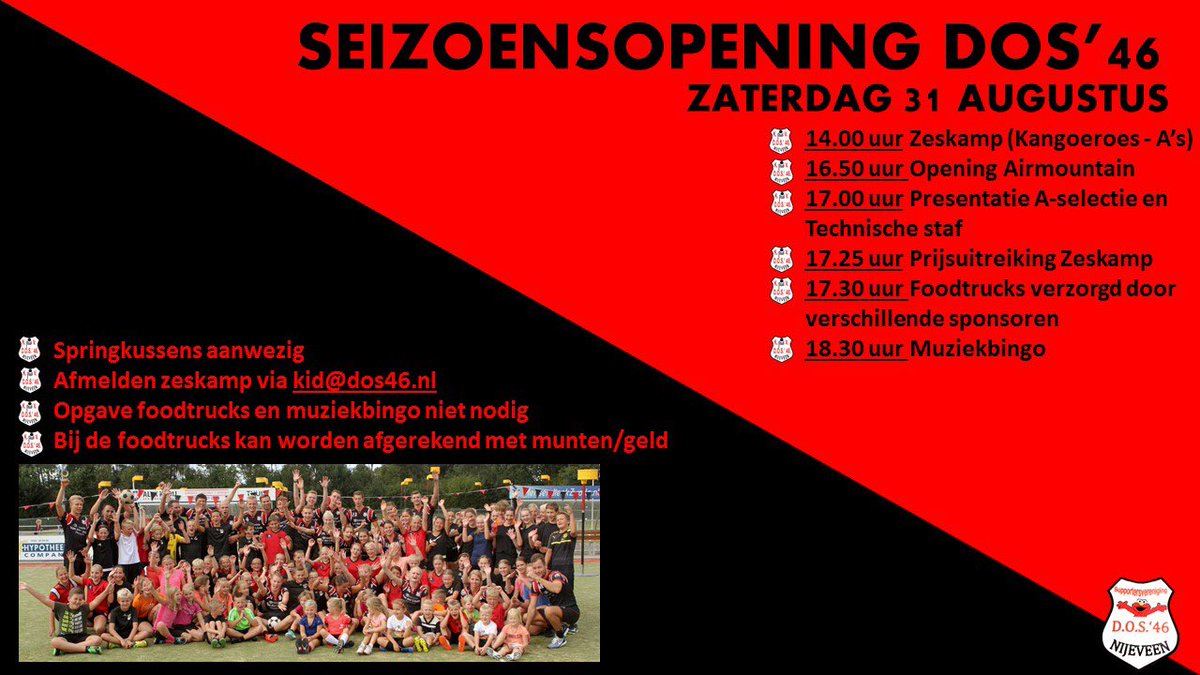 SEIZOENSOPENING DOS'46
ZATERDAG 31 AUGUSTUS

14.00 uur Zeskamp (Kangoeroes - A's)
16.50 uur Opening Airmountain
17.00 uur Presentatie A-selectie en Technische staf
17.25 uur Prijsuitreiking Zeskamp
17.30 uur Foodtrucks verzorgd door verschillende sponsoren
18.30 uur Muziekbingo

Springkussens aanwezig
Afmelden zeskamp via kid@dos46.nl
Opgave foodtrucks en muziekbingo niet nodig
Bij de foodtrucks kan worden afgerekend met munten/geld

HYPOTHEE
COMPAN

Supportersvereniging
D.O.S.'46
NIJEVEEN